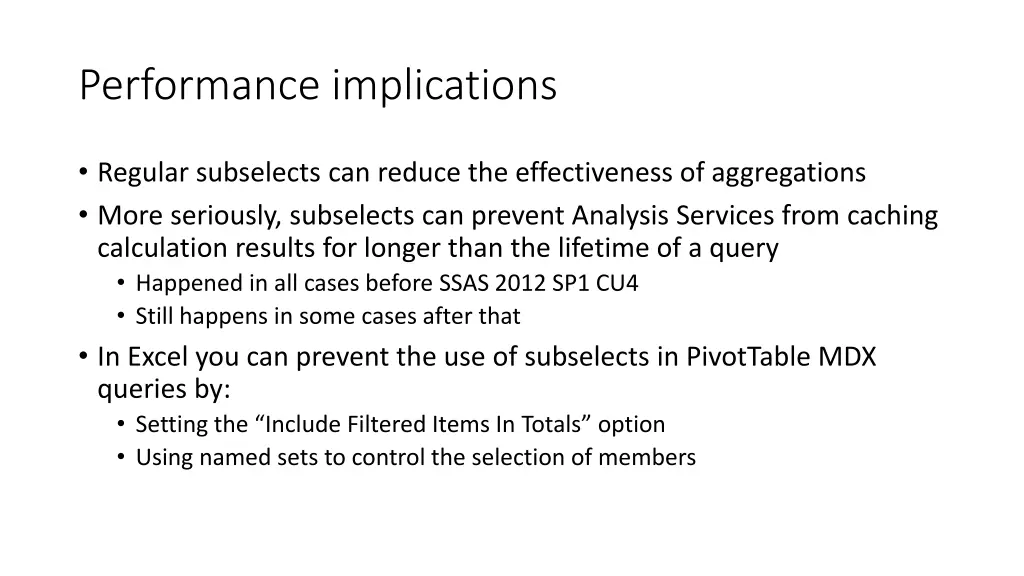 Performance implications

• Regular subselects can reduce the effectiveness of aggregations
• More seriously, subselects can prevent Analysis Services from caching calculation results for longer than the lifetime of a query
  • Happened in all cases before SSAS 2012 SP1 CU4
  • Still happens in some cases after that
• In Excel you can prevent the use of subselects in PivotTable MDX queries by:
  • Setting the “Include Filtered Items In Totals” option
  • Using named sets to control the selection of members